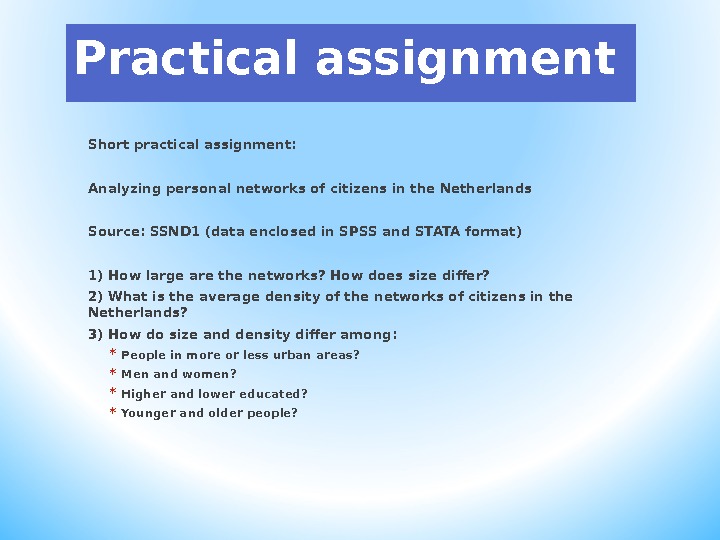 Practical assignment

Short practical assignment:

Analyzing personal networks of citizens in the Netherlands

Source: SSND1 (data enclosed in SPSS and STATA format)

1) How large are the networks? How does size differ?

2) What is the average density of the networks of citizens in the Netherlands?

3) How do size and density differ among:

* People in more or less urban areas?
* Men and women?
* Higher and lower educated?
* Younger and older people?